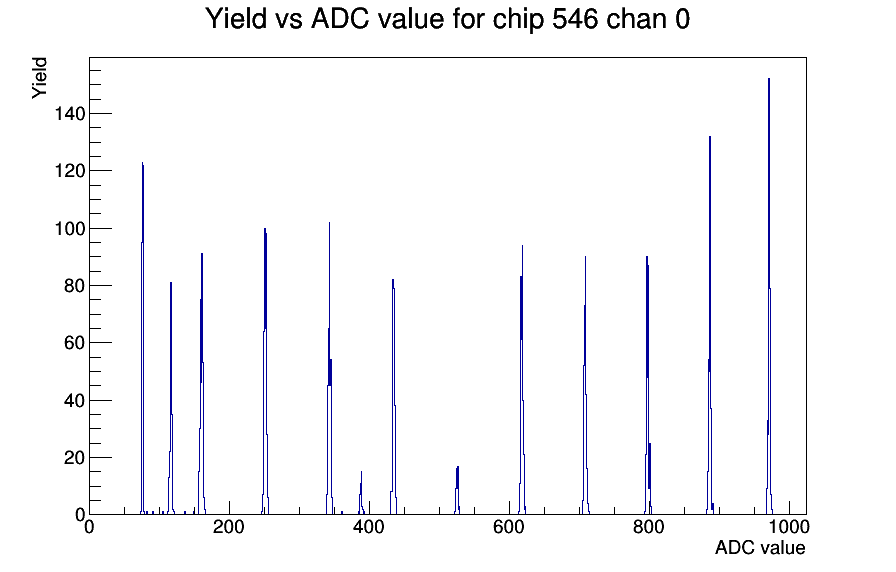 Yield vs ADC value for chip 546 chan 0

Yield

140
120
100
80
60
40
20
0

0
200
400
600
800
1000

ADC value